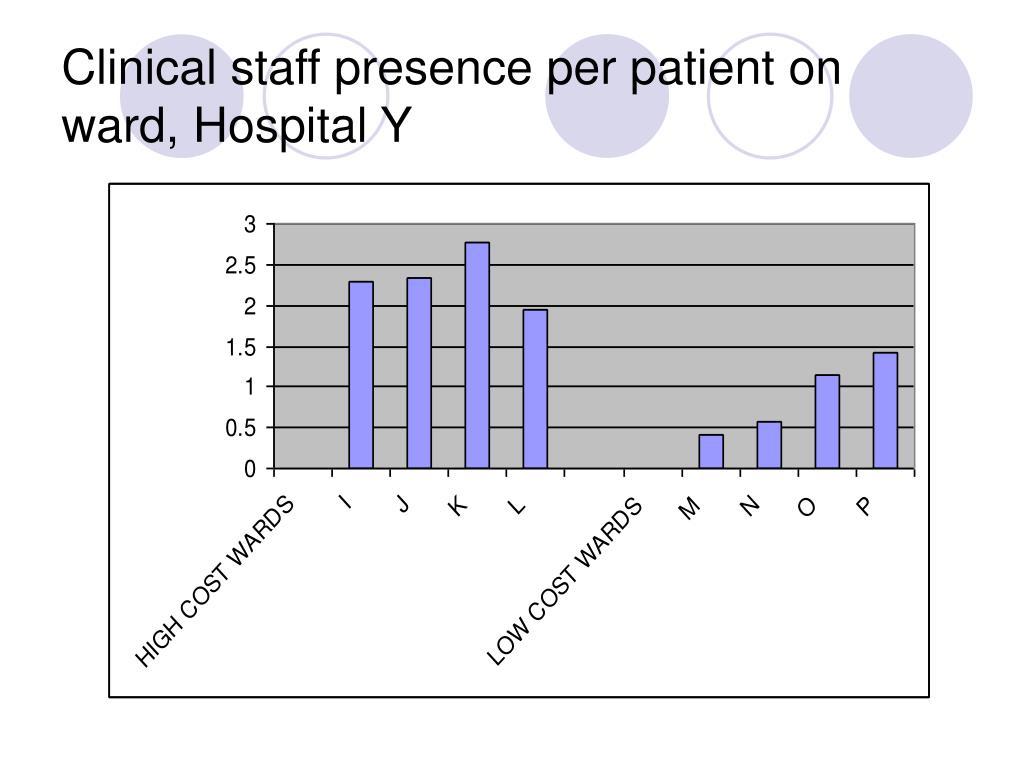 Clinical staff presence per patient on ward, Hospital Y

3
2.5
2
1.5
1
0.5
0

HIGH COST WARDS
I
J
K
L
LOW COST WARDS
M
N
O
P